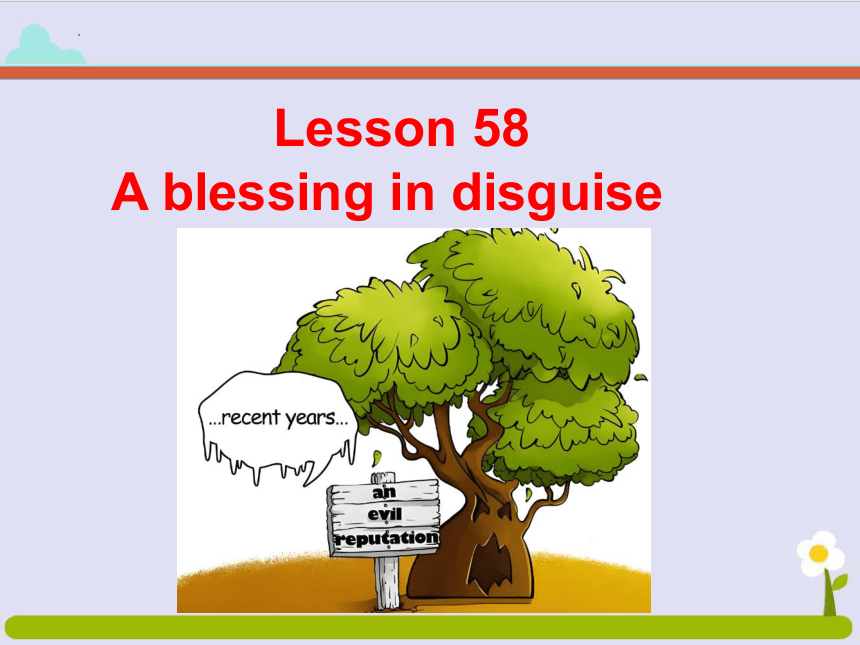 Lesson 58
A blessing in disguise

...recent years...

an
evil
reputation